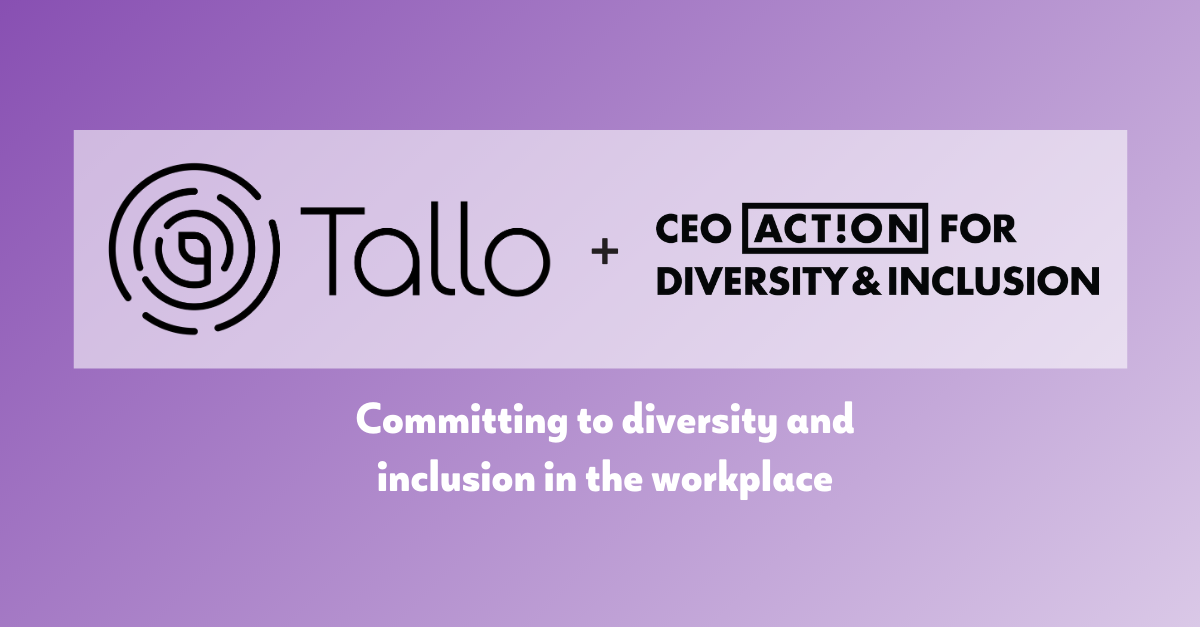 Tallo + CEO ACT!ON FOR DIVERSITY & INCLUSION

Committing to diversity and inclusion in the workplace